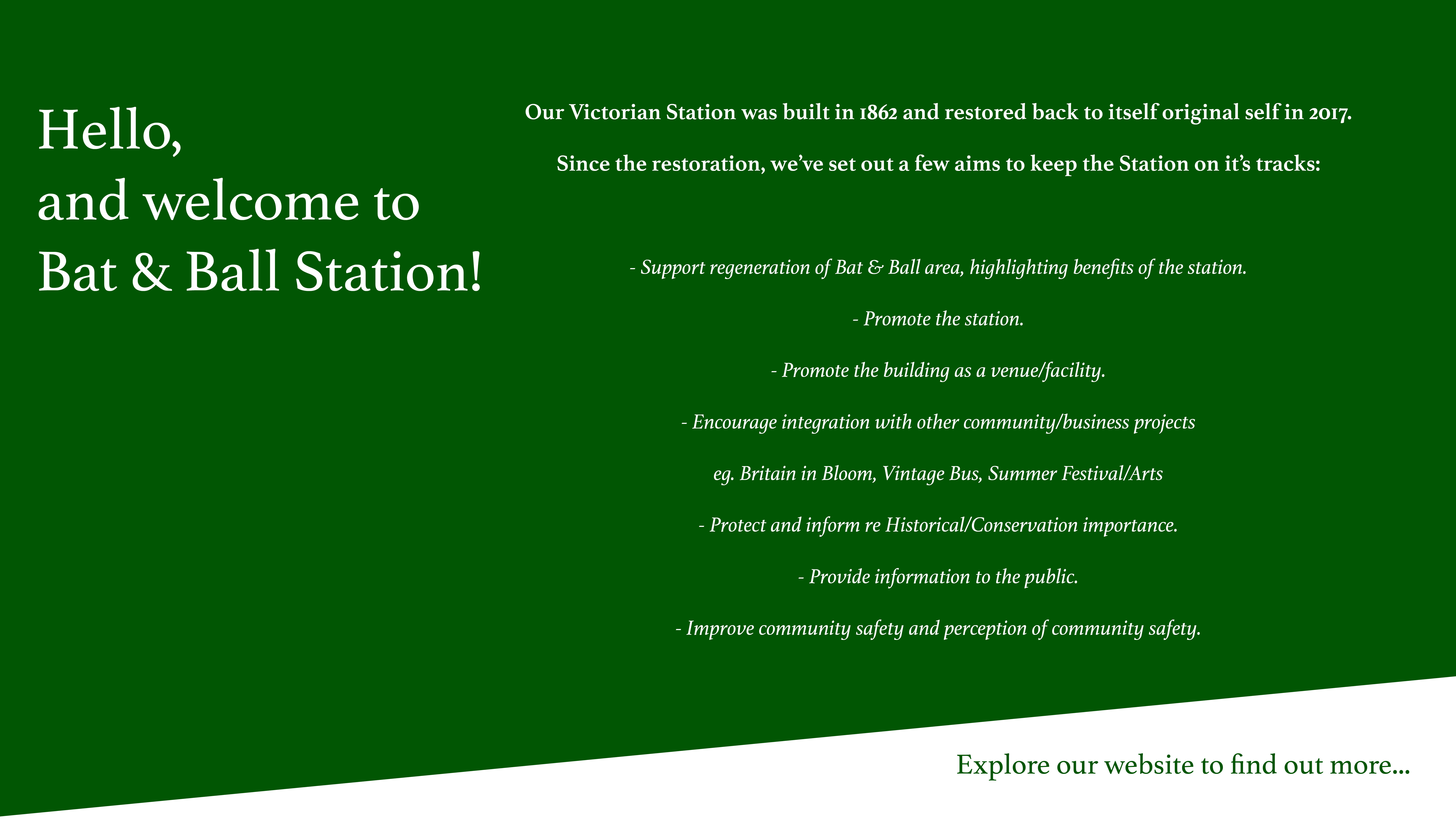 Hello,
and welcome to
Bat & Ball Station!

Our Victorian Station was built in 1862 and restored back to itself original self in 2017.

Since the restoration, we've set out a few aims to keep the Station on it's tracks:

- Support regeneration of Bat & Ball area, highlighting benefits of the station.

- Promote the station.

- Promote the building as a venue/facility.

- Encourage integration with other community/business projects

eg. Britain in Bloom, Vintage Bus, Summer Festival/Arts

- Protect and inform re Historical/Conservation importance.

- Provide information to the public.

- Improve community safety and perception of community safety.

Explore our website to find out more...